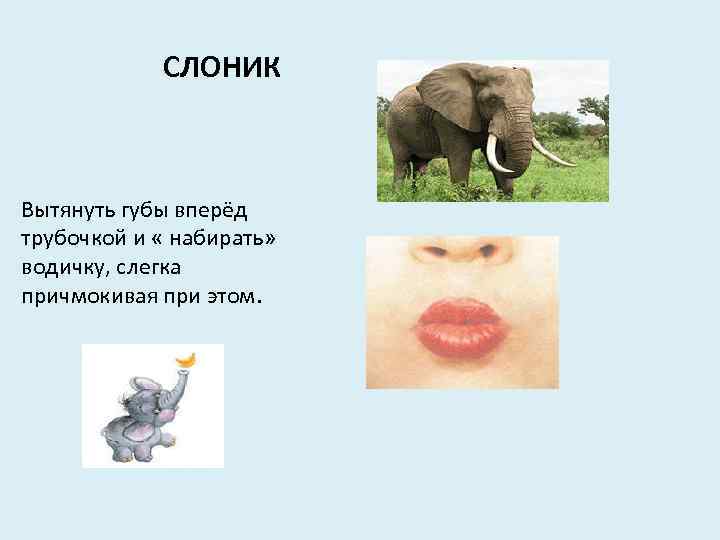 СЛОНИК

Вытянуть губы вперёд трубочкой и « набирать» водичку, слегка причмокивая при этом.